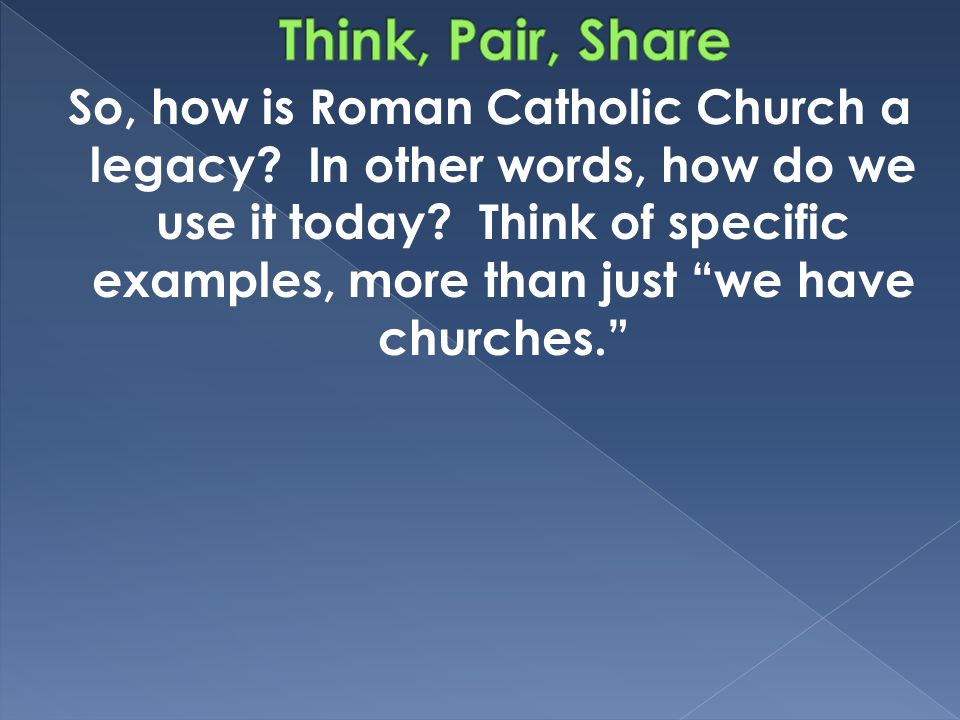 Think, Pair, Share

So, how is Roman Catholic Church a legacy?  In other words, how do we use it today?  Think of specific examples, more than just “we have churches.”